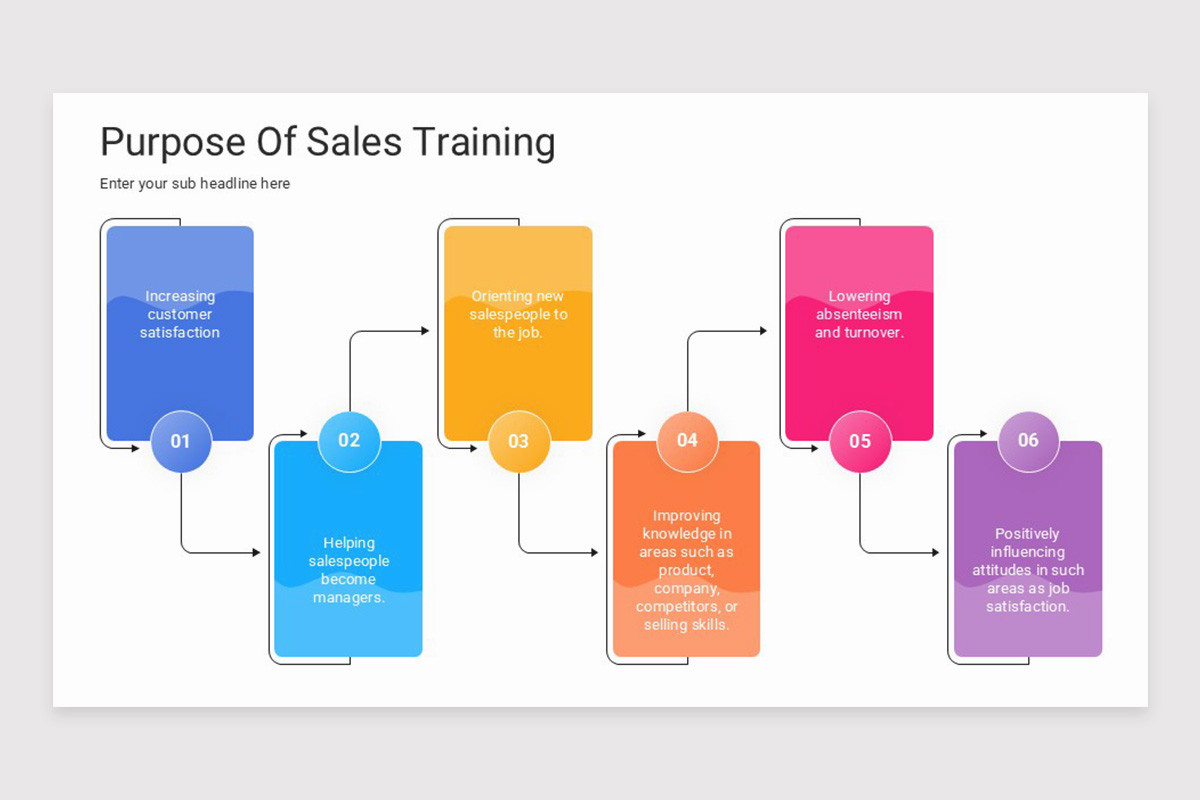 Purpose Of Sales Training

Enter your sub headline here

Increasing customer satisfaction

01

02

Helping salespeople become managers.

Orienting new salespeople to the job.

03

04

Improving knowledge in areas such as product, company, competitors, or selling skills.

Lowering absenteeism and turnover.

05

06

Positively influencing attitudes in such areas as job satisfaction.